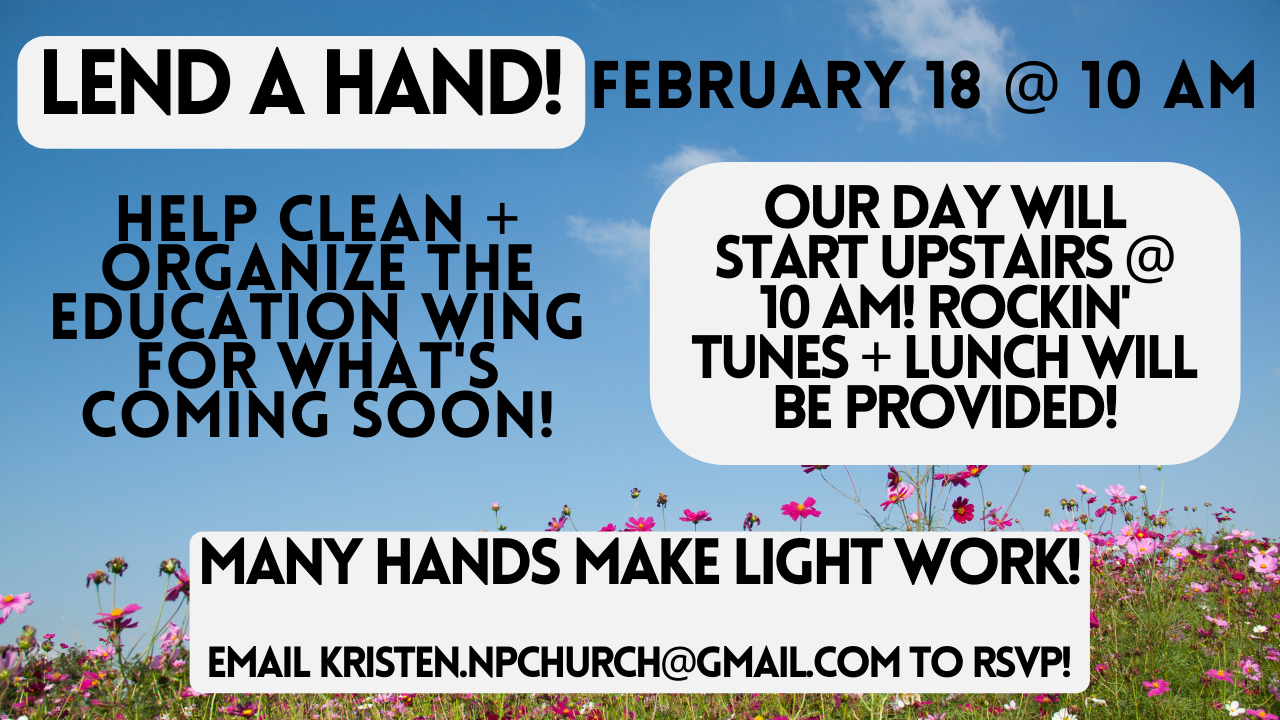 LEND A HAND!

FEBRUARY 18 @ 10 AM

HELP CLEAN + ORGANIZE THE EDUCATION WING FOR WHAT'S COMING SOON!

OUR DAY WILL START UPSTAIRS @ 10 AM! ROCKIN' TUNES + LUNCH WILL BE PROVIDED!

MANY HANDS MAKE LIGHT WORK!

EMAIL KRISTEN.NPCHURCH@GMAIL.COM TO RSVP!